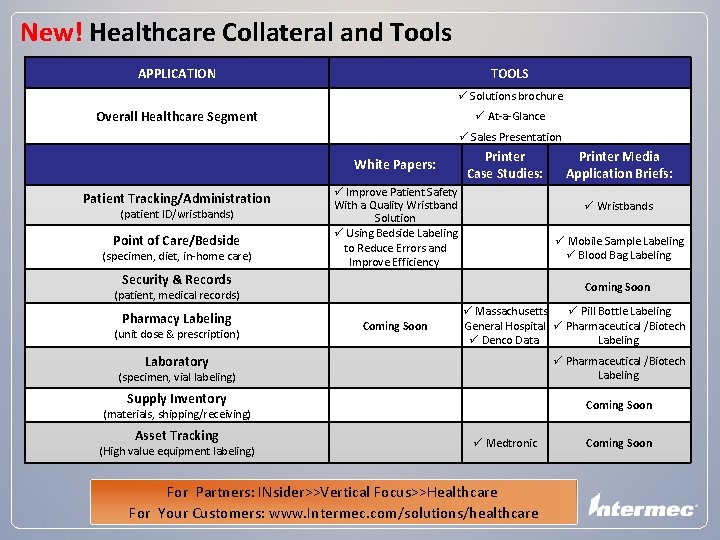 New! Healthcare Collateral and Tools

| APPLICATION | TOOLS | | |
|---|---|---|---|
| Overall Healthcare Segment | ✓ Solutions brochure ✓ At-a-Glance ✓ Sales Presentation | | |
| | White Papers: | Printer Case Studies: | Printer Media Application Briefs: |
| Patient Tracking/Administration (patient ID/wristbands) | ✓ Improve Patient Safety With a Quality Wristband Solution | | ✓ Wristbands |
| Point of Care/Bedside (specimen, diet, in-home care) | ✓ Using Bedside Labeling to Reduce Errors and Improve Efficiency | | ✓ Mobile Sample Labeling ✓ Blood Bag Labeling |
| Security & Records (patient, medical records) | | | Coming Soon |
| Pharmacy Labeling (unit dose & prescription) | Coming Soon | ✓ Massachusetts General Hospital ✓ Denco Data | ✓ Pill Bottle Labeling ✓ Pharmaceutical /Biotech Labeling |
| Laboratory (specimen, vial labeling) | | | ✓ Pharmaceutical /Biotech Labeling |
| Supply Inventory (materials, shipping/receiving) | | | Coming Soon |
| Asset Tracking (High value equipment labeling) | | ✓ Medtronic | Coming Soon |

For Partners: INsider>>Vertical Focus>>Healthcare
For Your Customers: www.Intermec.com/solutions/healthcare

Intermec